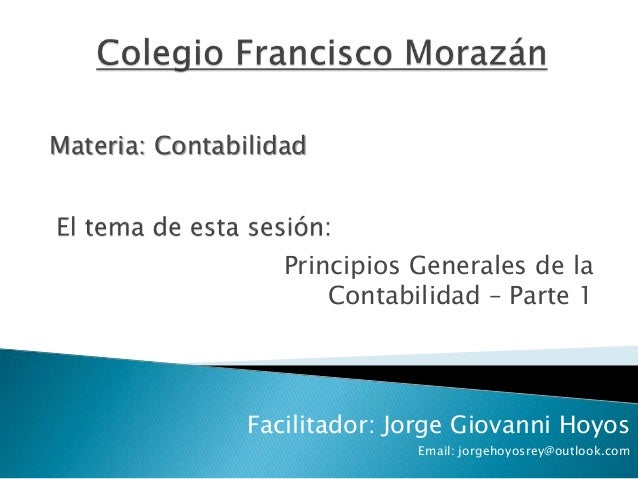 Colegio Francisco Morazán

Materia: Contabilidad

El tema de esta sesión:

Principios Generales de la Contabilidad – Parte 1

Facilitador: Jorge Giovanni Hoyos

Email: jorgehoyosrey@outlook.com